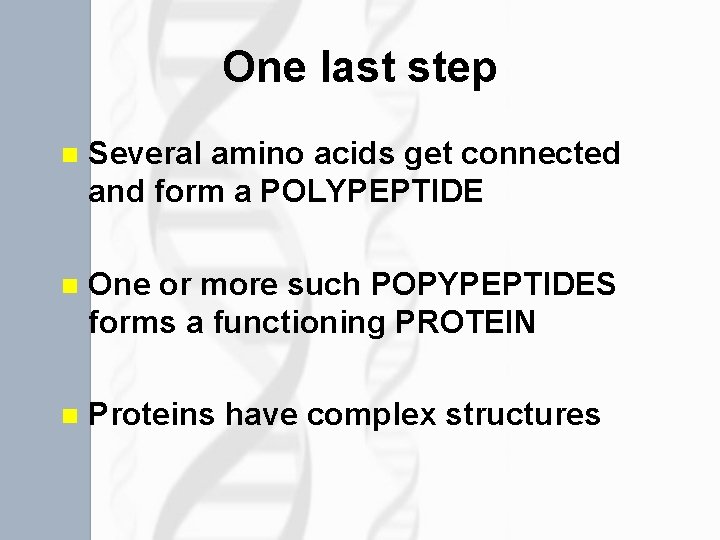 One last step

Several amino acids get connected and form a POLYPEPTIDE

One or more such POPYPEPTIDES forms a functioning PROTEIN

Proteins have complex structures